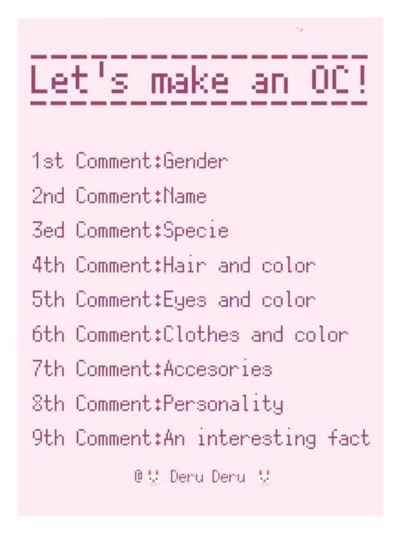 Let's make an OC!

1st Comment:Gender
2nd Comment:Name
3ed Comment:Specie
4th Comment:Hair and color
5th Comment:Eyes and color
6th Comment:Clothes and color
7th Comment:Accesories
8th Comment:Personality
9th Comment:An interesting fact

@ Deru Deru